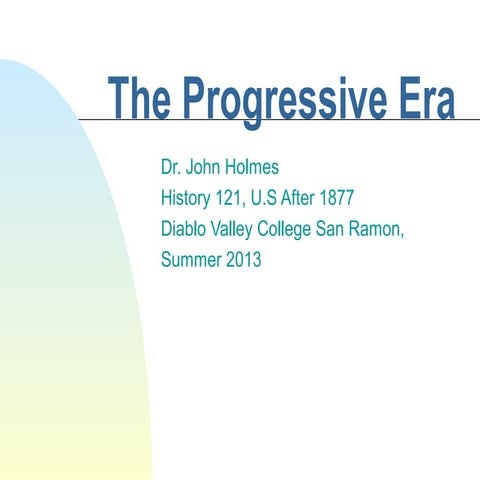 The Progressive Era

Dr. John Holmes
History 121, U.S After 1877
Diablo Valley College San Ramon, Summer 2013